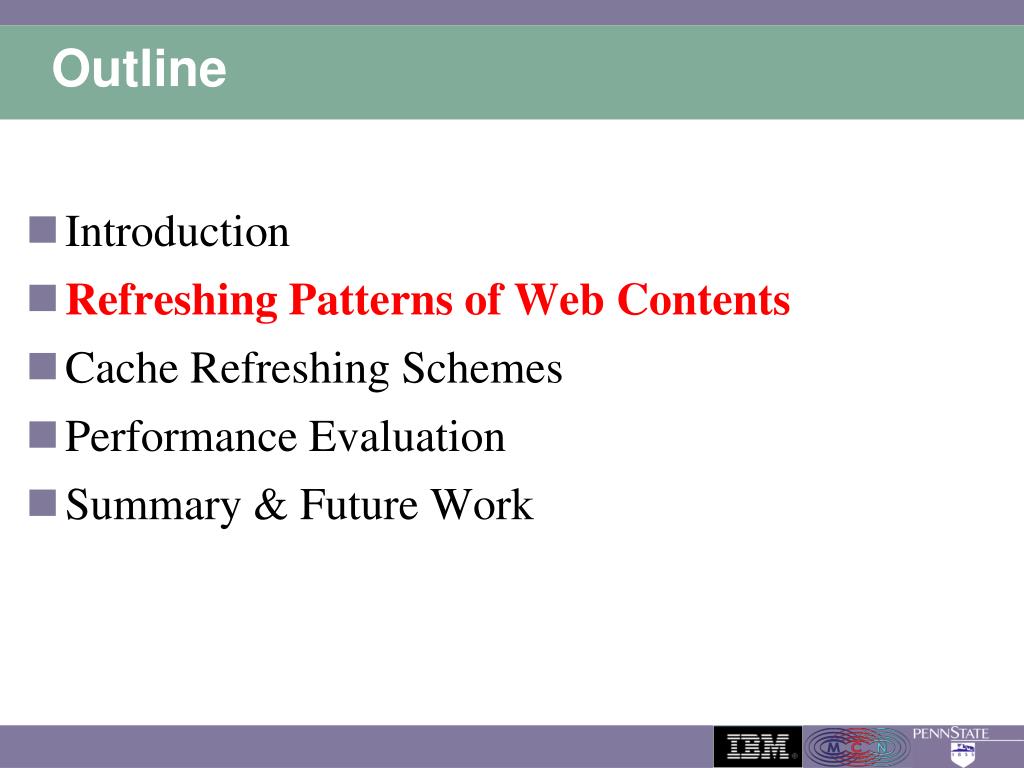 Outline

Introduction

Refreshing Patterns of Web Contents

Cache Refreshing Schemes

Performance Evaluation

Summary & Future Work

IBM

M C N

PENNSTATE